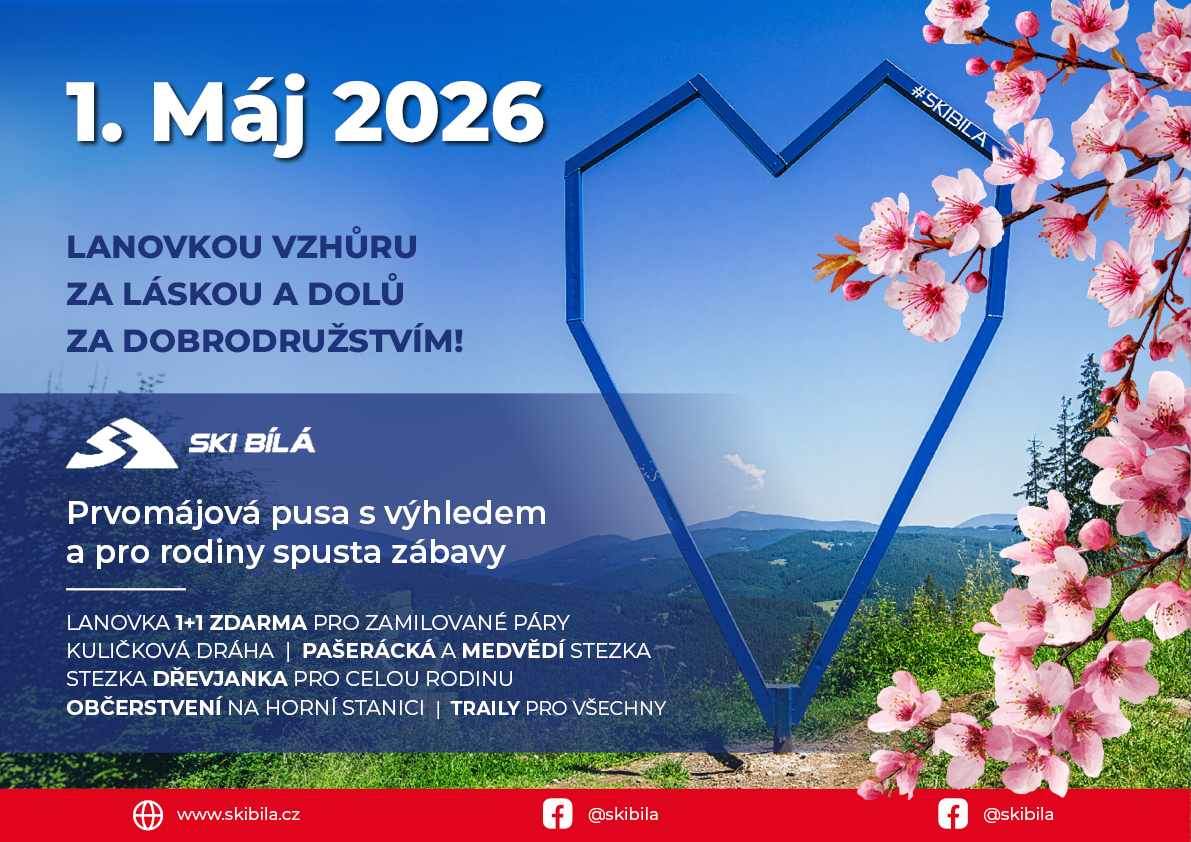 1. Máj 2026

#SKIBILA

LANOVKOU VZHŮRU ZA LÁSKOU A DOLŮ ZA DOBRODRUŽSTVÍM!

SKI BÍLÁ

Prvomájová pusa s výhledem a pro rodiny spusta zábavy

LANOVKA 1+1 ZDARMA PRO ZAMILOVANÉ PÁRY
KULIČKOVÁ DRÁHA | PAŠERÁCKÁ A MEDVĚDÍ STEZKA
STEZKA DŘEVJANKA PRO CELOU RODINU
OBČERSTVENÍ NA HORNÍ STANICI | TRAILY PRO VŠECHNY

www.skibila.cz @skibila @skibila